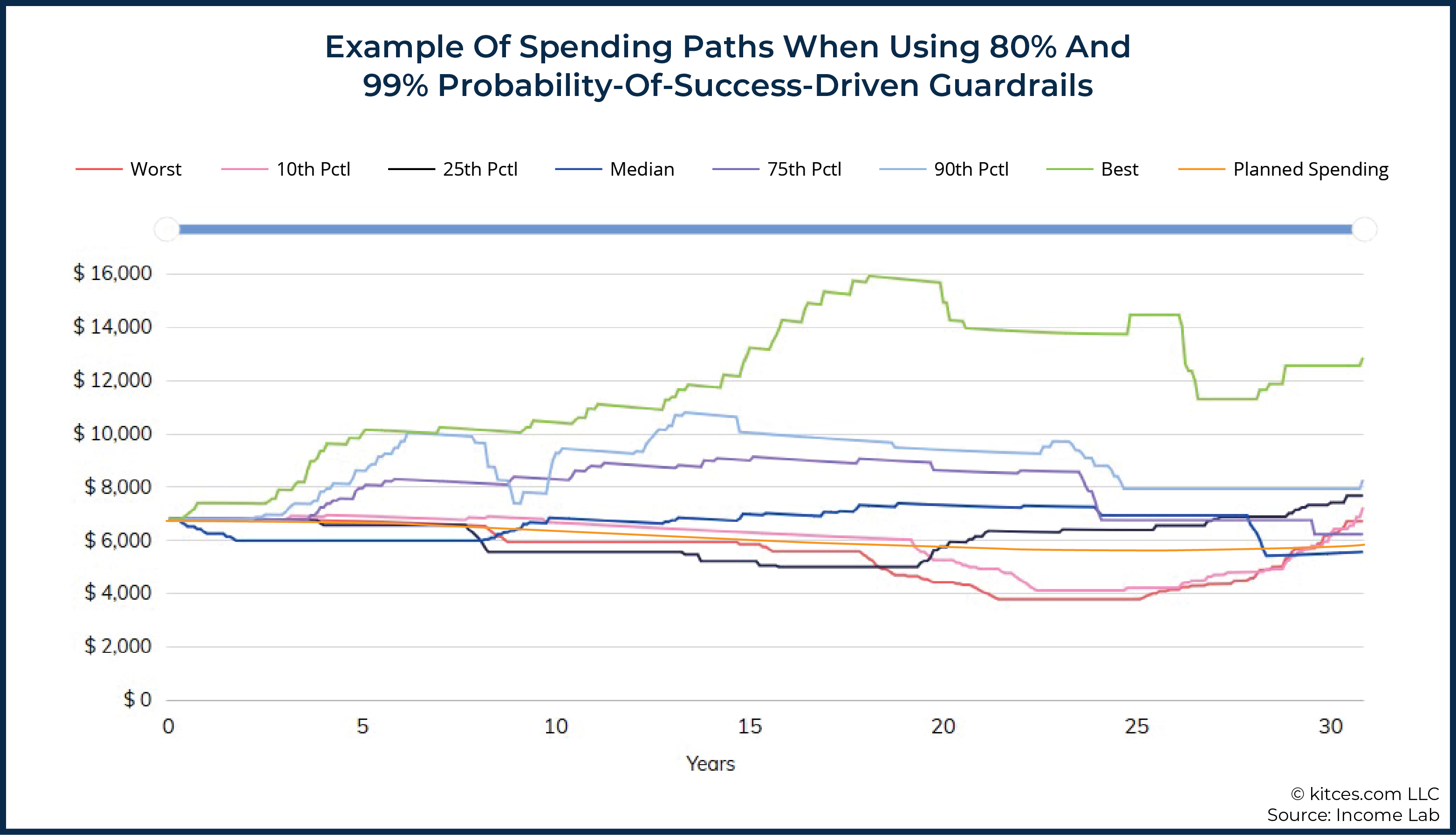 Example Of Spending Paths When Using 80% And 99% Probability-Of-Success-Driven Guardrails

Worst
10th Pctl
25th Pctl
Median
75th Pctl
90th Pctl
Best
Planned Spending

$ 16,000
$ 14,000
$ 12,000
$ 10,000
$ 8,000
$ 6,000
$ 4,000
$ 2,000
$ 0

0
5
10
15
20
25
30

Years

© kitces.com LLC
Source: Income Lab